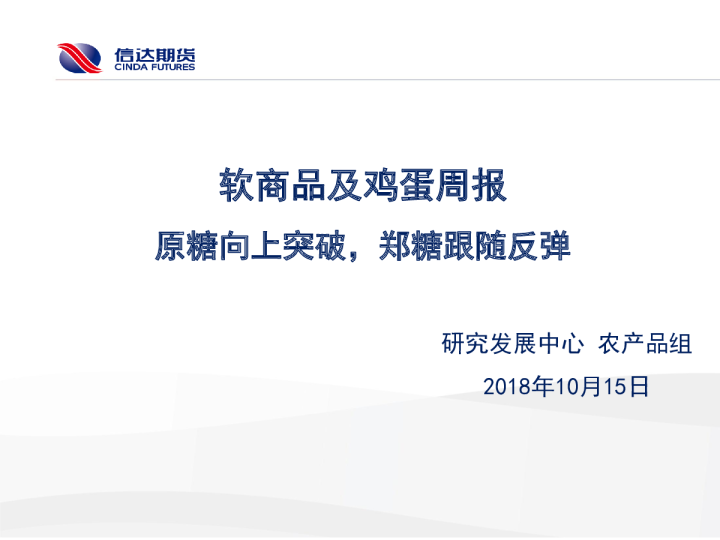 信达期货
CINDA FUTURES

软商品及鸡蛋周报

原糖向上突破，郑糖跟随反弹

研究发展中心 农产品组

2018年10月15日